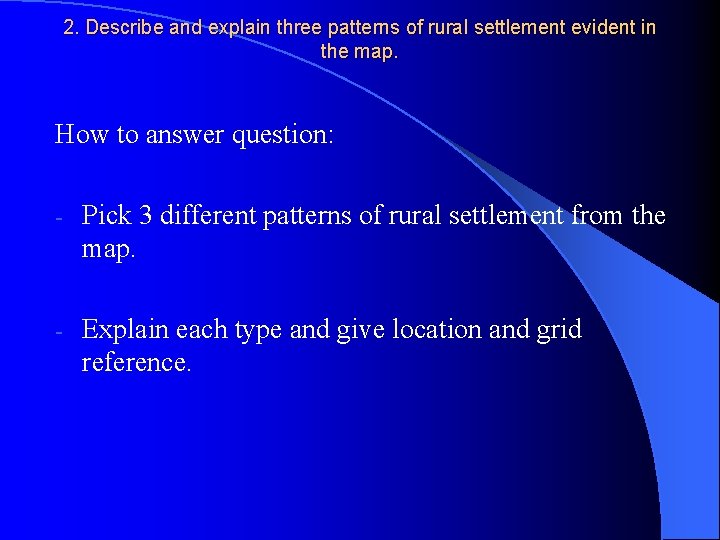 2. Describe and explain three patterns of rural settlement evident in the map.

How to answer question:

- Pick 3 different patterns of rural settlement from the map.

- Explain each type and give location and grid reference.